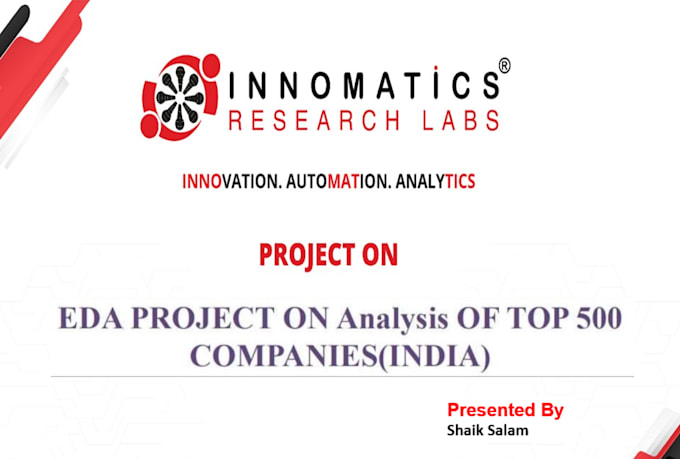 INNOMATICS®
RESEARCH LABS

INNOVATION. AUTOMATION. ANALYTICS

PROJECT ON

EDA PROJECT ON Analysis OF TOP 500 COMPANIES(INDIA)

Presented By
Shaik Salam